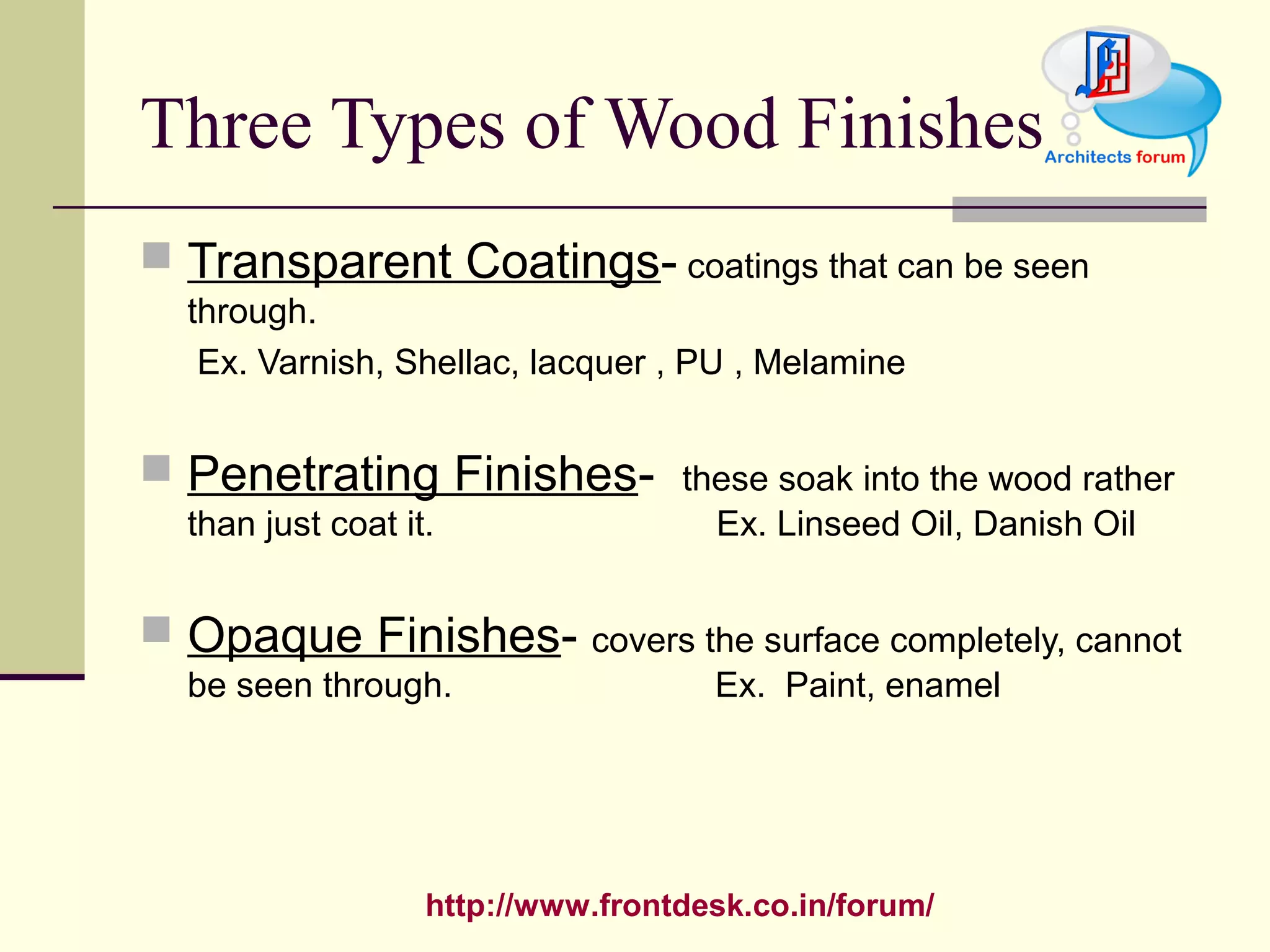 Three Types of Wood Finishes

Architects forum

Transparent Coatings- coatings that can be seen through.
Ex. Varnish, Shellac, lacquer , PU , Melamine

Penetrating Finishes- these soak into the wood rather than just coat it. Ex. Linseed Oil, Danish Oil

Opaque Finishes- covers the surface completely, cannot be seen through. Ex. Paint, enamel

http://www.frontdesk.co.in/forum/